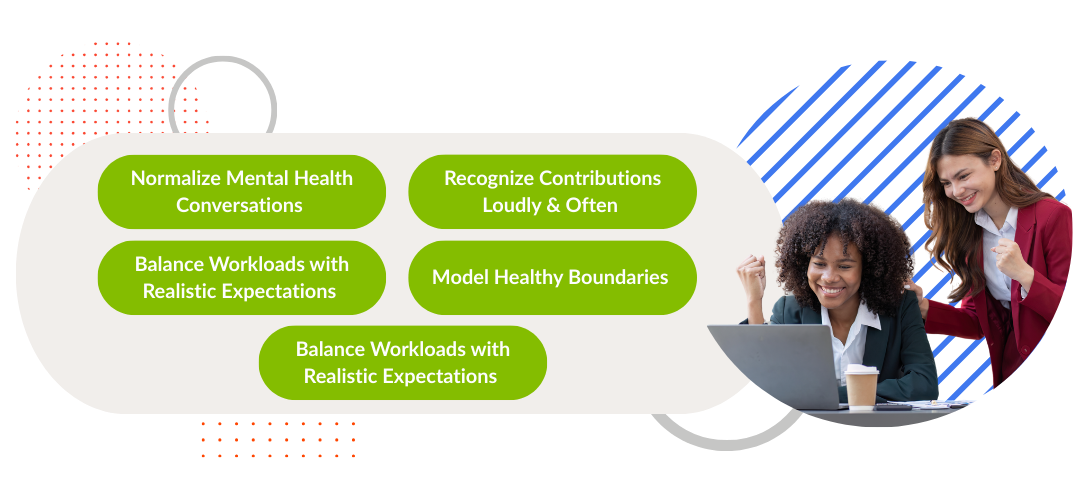 Normalize Mental Health Conversations

Recognize Contributions Loudly & Often

Balance Workloads with Realistic Expectations

Model Healthy Boundaries

Balance Workloads with Realistic Expectations